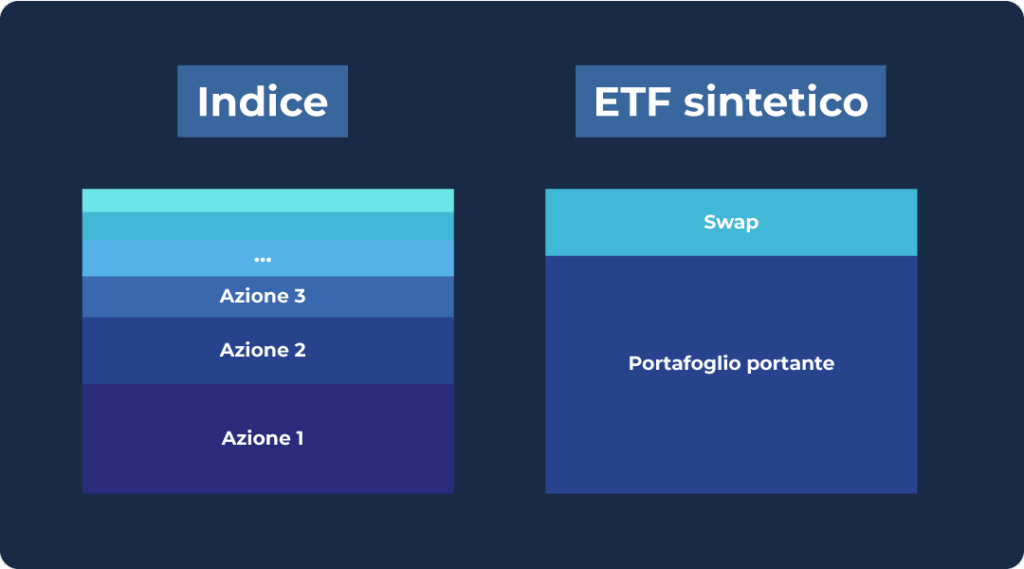 Indice

...

Azione 3

Azione 2

Azione 1

ETF sintetico

Swap

Portafoglio portante